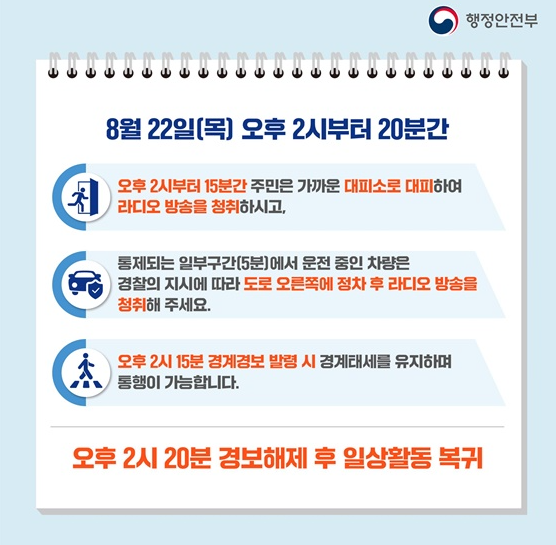 행정안전부

8월 22일(목) 오후 2시부터 20분간

오후 2시부터 15분간 주민은 가까운 대피소로 대피하여 라디오 방송을 청취하시고,

통제되는 일부구간(5분)에서 운전 중인 차량은 경찰의 지시에 따라 도로 오른쪽에 정차 후 라디오 방송을 청취해 주세요.

오후 2시 15분 경계경보 발령 시 경계태세를 유지하며 통행이 가능합니다.

오후 2시 20분 경보해제 후 일상활동 복귀